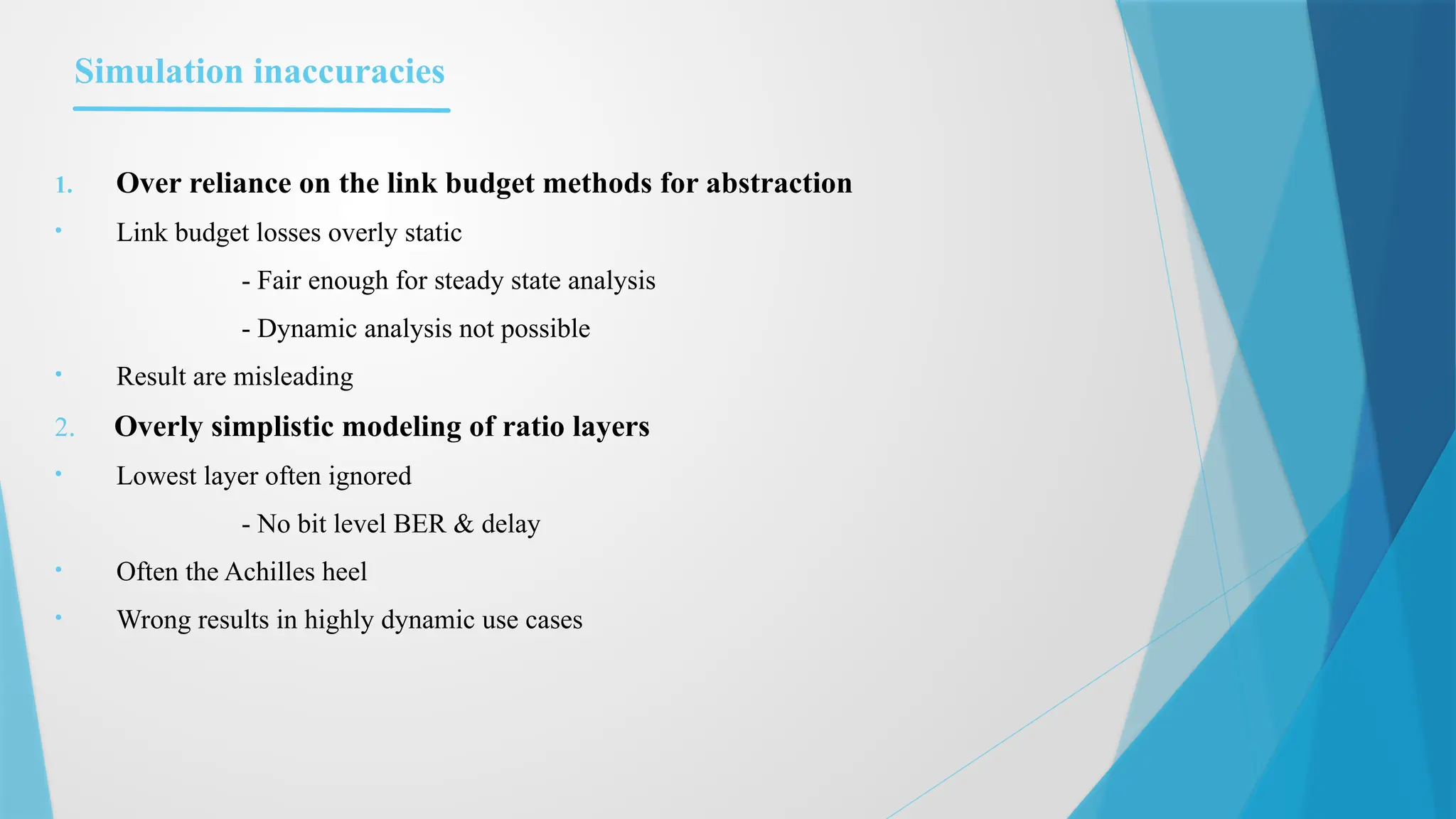 Simulation inaccuracies

1. Over reliance on the link budget methods for abstraction

• Link budget losses overly static

- Fair enough for steady state analysis

- Dynamic analysis not possible

• Result are misleading

2. Overly simplistic modeling of ratio layers

• Lowest layer often ignored

- No bit level BER & delay

• Often the Achilles heel

• Wrong results in highly dynamic use cases